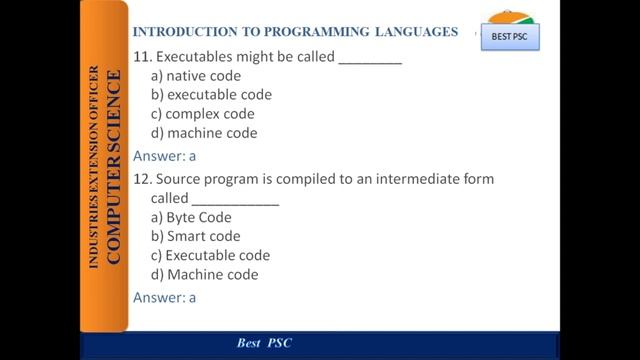 INDUSTRIES EXTENSION OFFICER
COMPUTER SCIENCE

INTRODUCTION TO PROGRAMMING LANGUAGES

BEST PSC

11. Executables might be called ________
a) native code
b) executable code
c) complex code
d) machine code
Answer: a

12. Source program is compiled to an intermediate form called ___________
a) Byte Code
b) Smart code
c) Executable code
d) Machine code
Answer: a

Best PSC